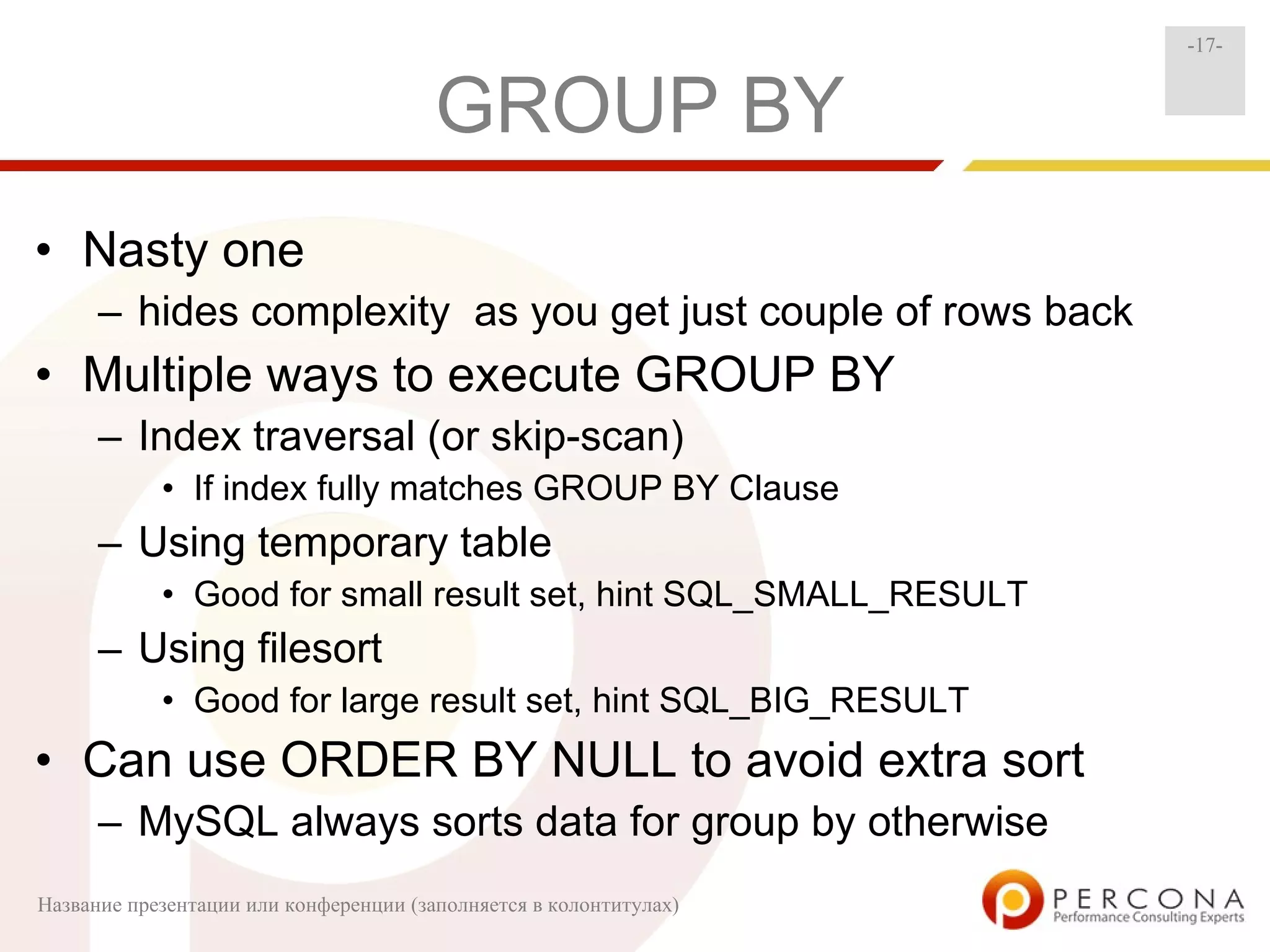 -17-

GROUP BY

• Nasty one
– hides complexity as you get just couple of rows back
• Multiple ways to execute GROUP BY
– Index traversal (or skip-scan)
• If index fully matches GROUP BY Clause
– Using temporary table
• Good for small result set, hint SQL_SMALL_RESULT
– Using filesort
• Good for large result set, hint SQL_BIG_RESULT
• Can use ORDER BY NULL to avoid extra sort
– MySQL always sorts data for group by otherwise

Название презентации или конференции (заполняется в колонтитулах)

PERCONA
Performance Consulting Experts